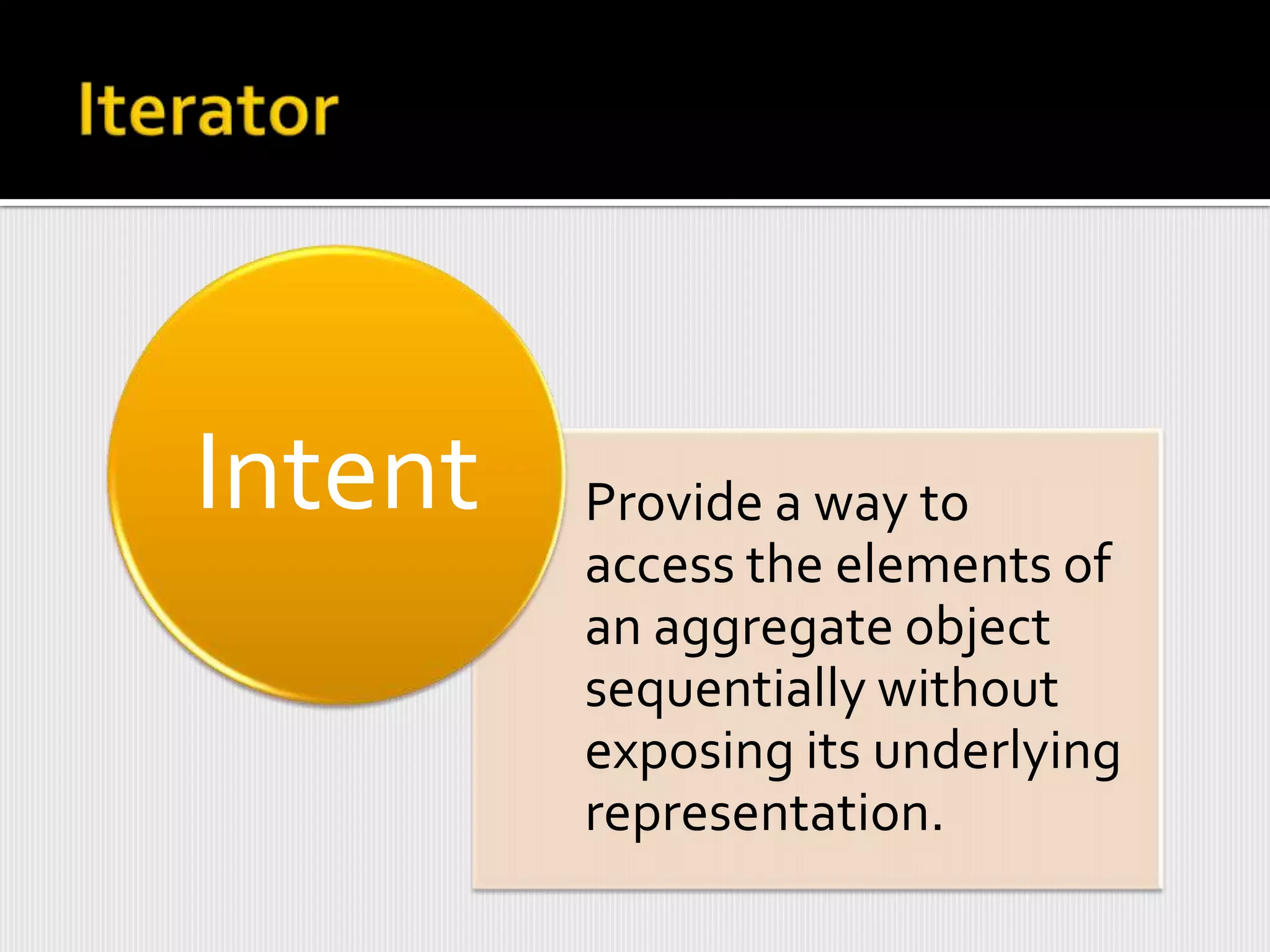 Iterator

Intent

Provide a way to access the elements of an aggregate object sequentially without exposing its underlying representation.